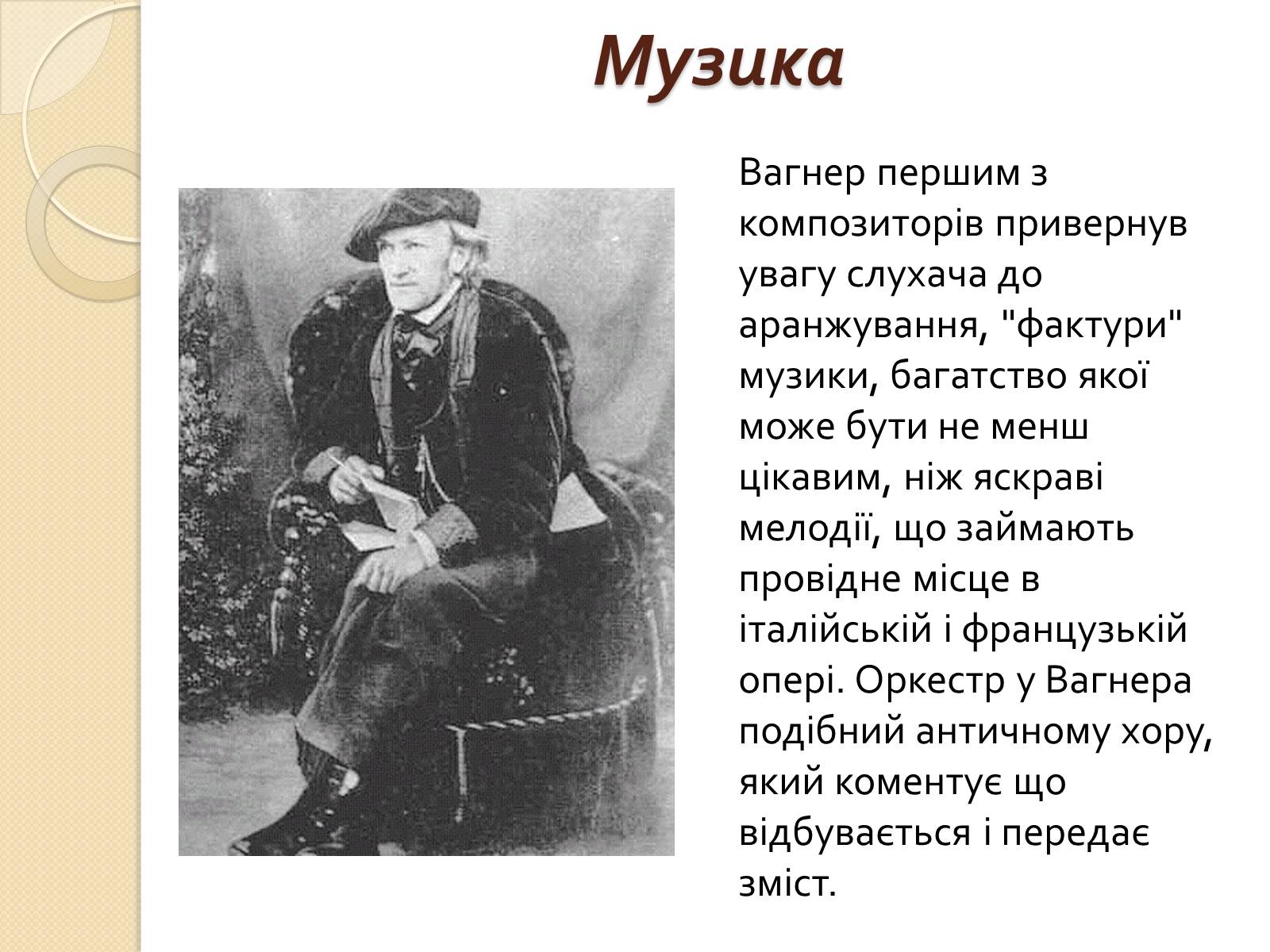 Музика

Вагнер першим з композиторів привернув увагу слухача до аранжування, "фактури" музики, багатство якої може бути не менш цікавим, ніж яскраві мелодії, що займають провідне місце в італійській і французькій опері. Оркестр у Вагнера подібний античному хору, який коментує що відбувається і передає зміст.